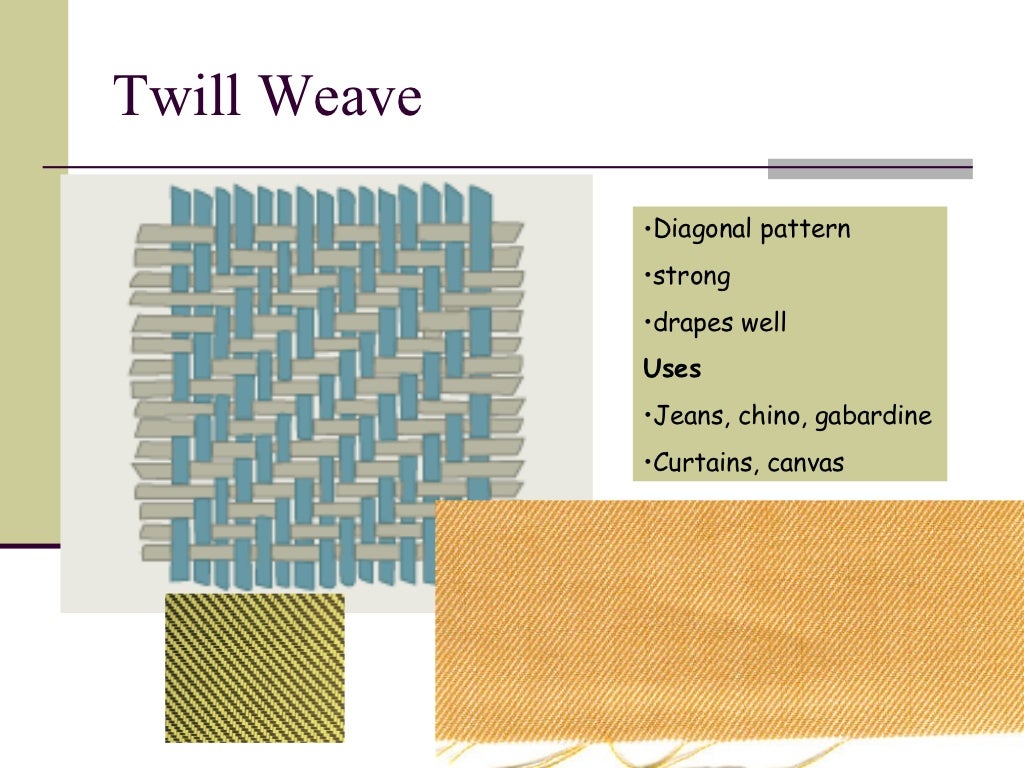 Twill Weave

•Diagonal pattern

•strong

•drapes well

Uses

•Jeans, chino, gabardine

•Curtains, canvas